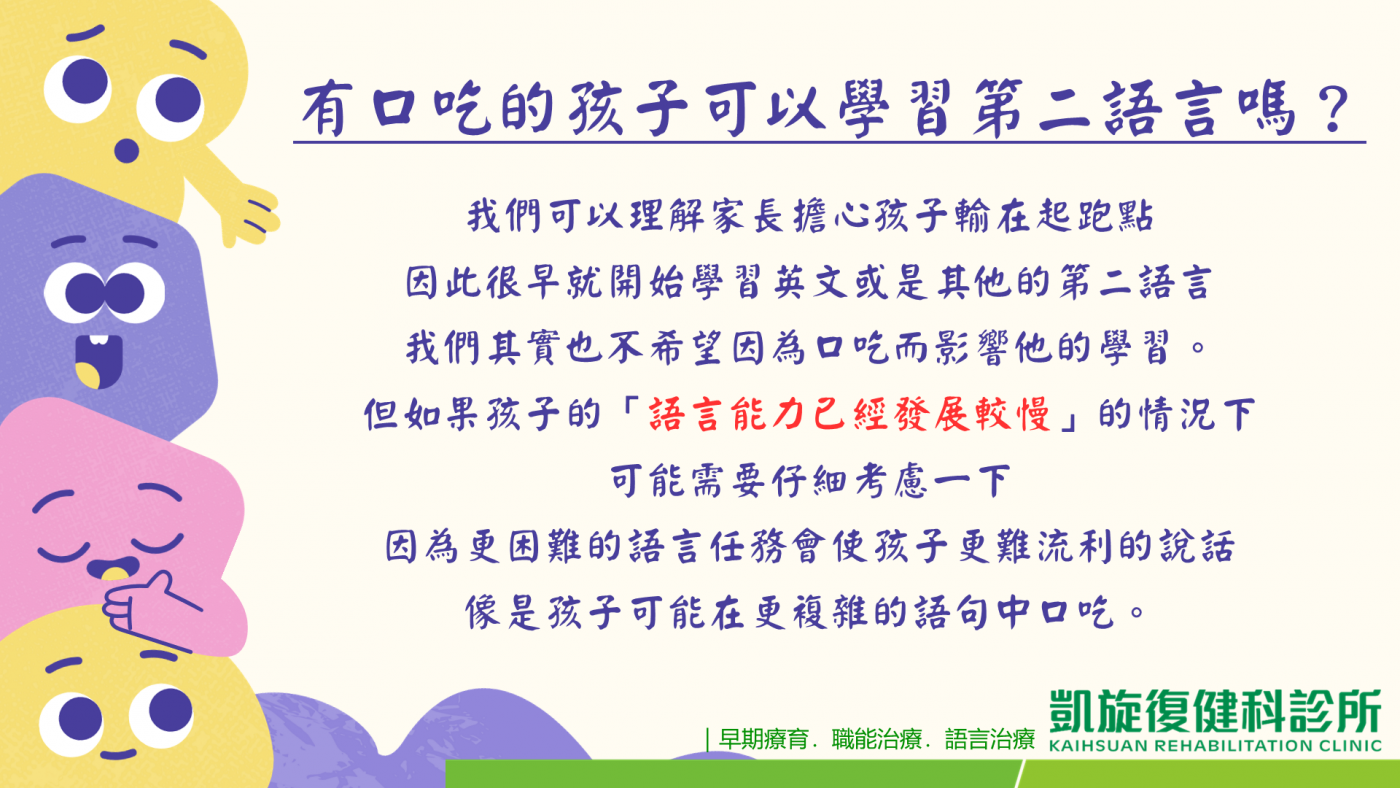 有口吃的孩子可以學習第二語言嗎？

我們可以理解家長擔心孩子輸在起跑點
因此很早就開始學習英文或是其他的第二語言
我們其實也不希望因為口吃而影響他的學習。
但如果孩子的「語言能力已經發展較慢」的情況下
可能需要仔細考慮一下
因為更困難的語言任務會使孩子更難流利的說話
像是孩子可能在更複雜的語句中口吃。

| 早期療育．職能治療．語言治療

凱旋復健科診所
KAIHSUAN REHABILITATION CLINIC